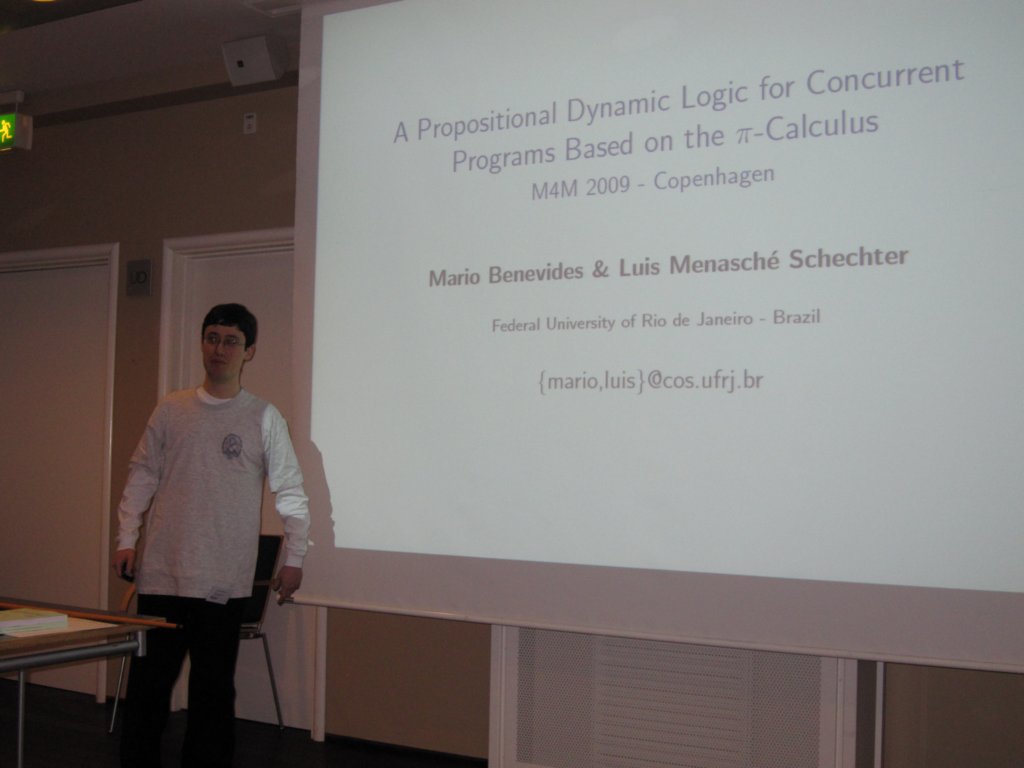 A Propositional Dynamic Logic for Concurrent Programs Based on the $\pi$-Calculus
M4M 2009 - Copenhagen

Mario Benevides & Luis Menasché Schechter

Federal University of Rio de Janeiro - Brazil

{mario,luis}@cos.ufrj.br